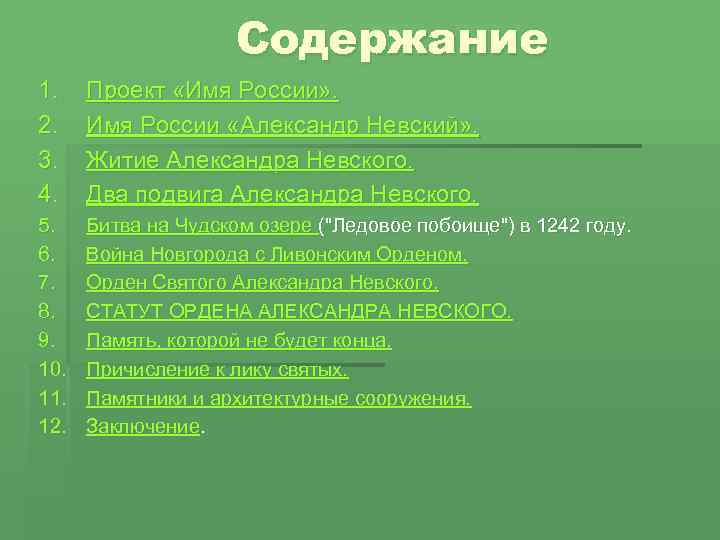 Содержание

1. Проект «Имя России».
2. Имя России «Александр Невский».
3. Житие Александра Невского.
4. Два подвига Александра Невского.
5. Битва на Чудском озере ("Ледовое побоище") в 1242 году.
6. Война Новгорода с Ливонским Орденом.
7. Орден Святого Александра Невского.
8. СТАТУТ ОРДЕНА АЛЕКСАНДРА НЕВСКОГО.
9. Память, которой не будет конца.
10. Причисление к лику святых.
11. Памятники и архитектурные сооружения.
12. Заключение.